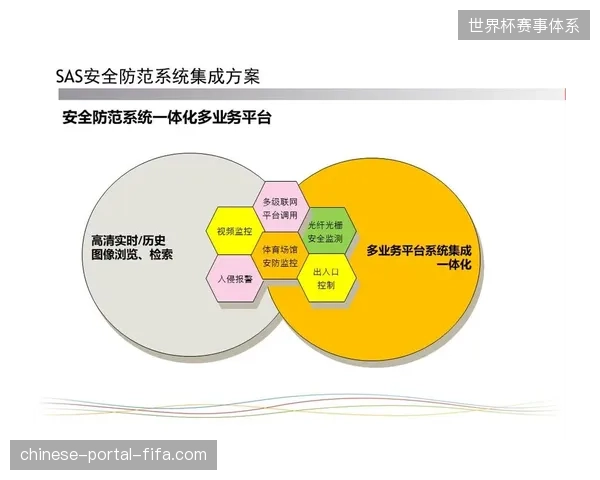 世界杯赛事体系

SAS安全防范系统集成方案

安全防范系统一体化多业务平台

高清实时/历史图像浏览、检索

多级联网平台调用

视频监控

光纤光栅安全监测

体育场馆安防监控

入侵报警

出入口控制

多业务平台系统集成一体化

chinese-portal-fifa.com